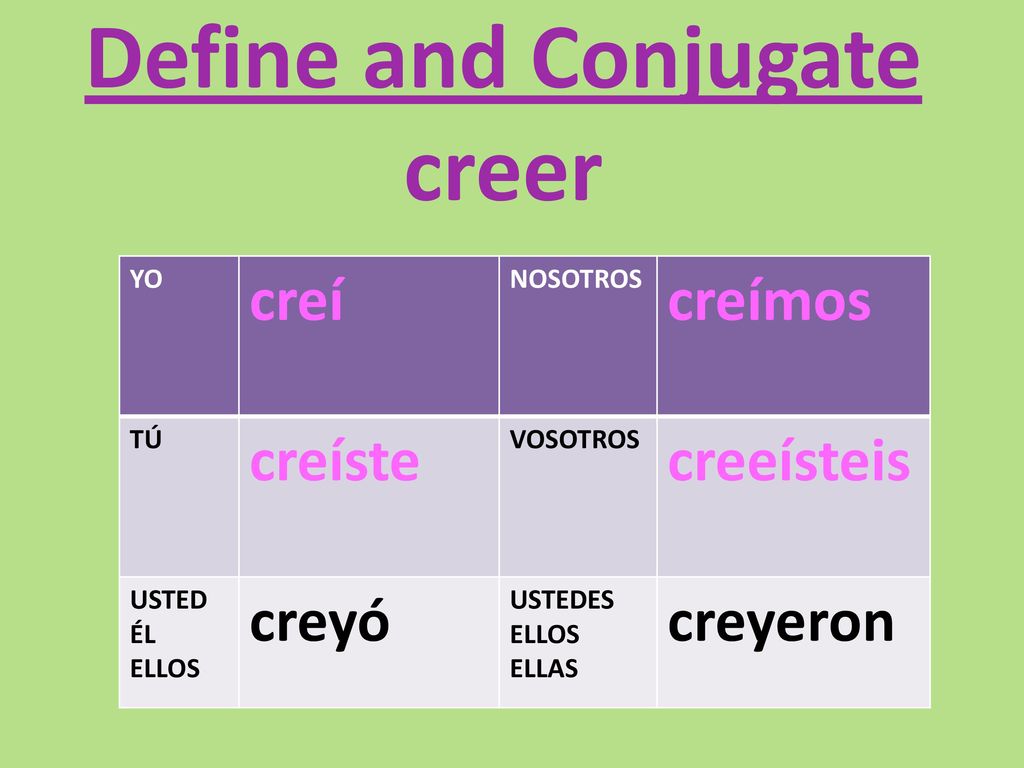 Define and Conjugate
creer

| YO | creí | NOSOTROS | creímos |
|---|---|---|---|
| TÚ | creíste | VOSOTROS | creeísteis |
| USTED ÉL ELLOS | creyó | USTEDES ELLOS ELLAS | creyeron |